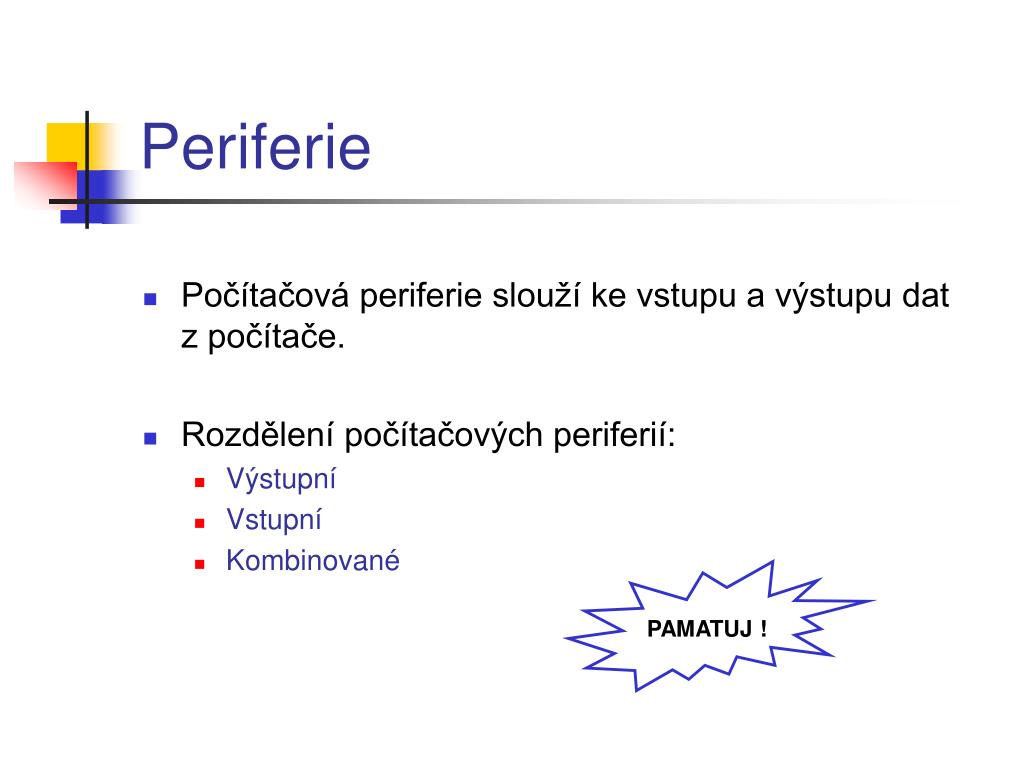 Periferie

Počítačová periferie slouží ke vstupu a výstupu dat z počítače.

Rozdělení počítačových periferií:

Výstupní

Vstupní

Kombinované

PAMATUJ !